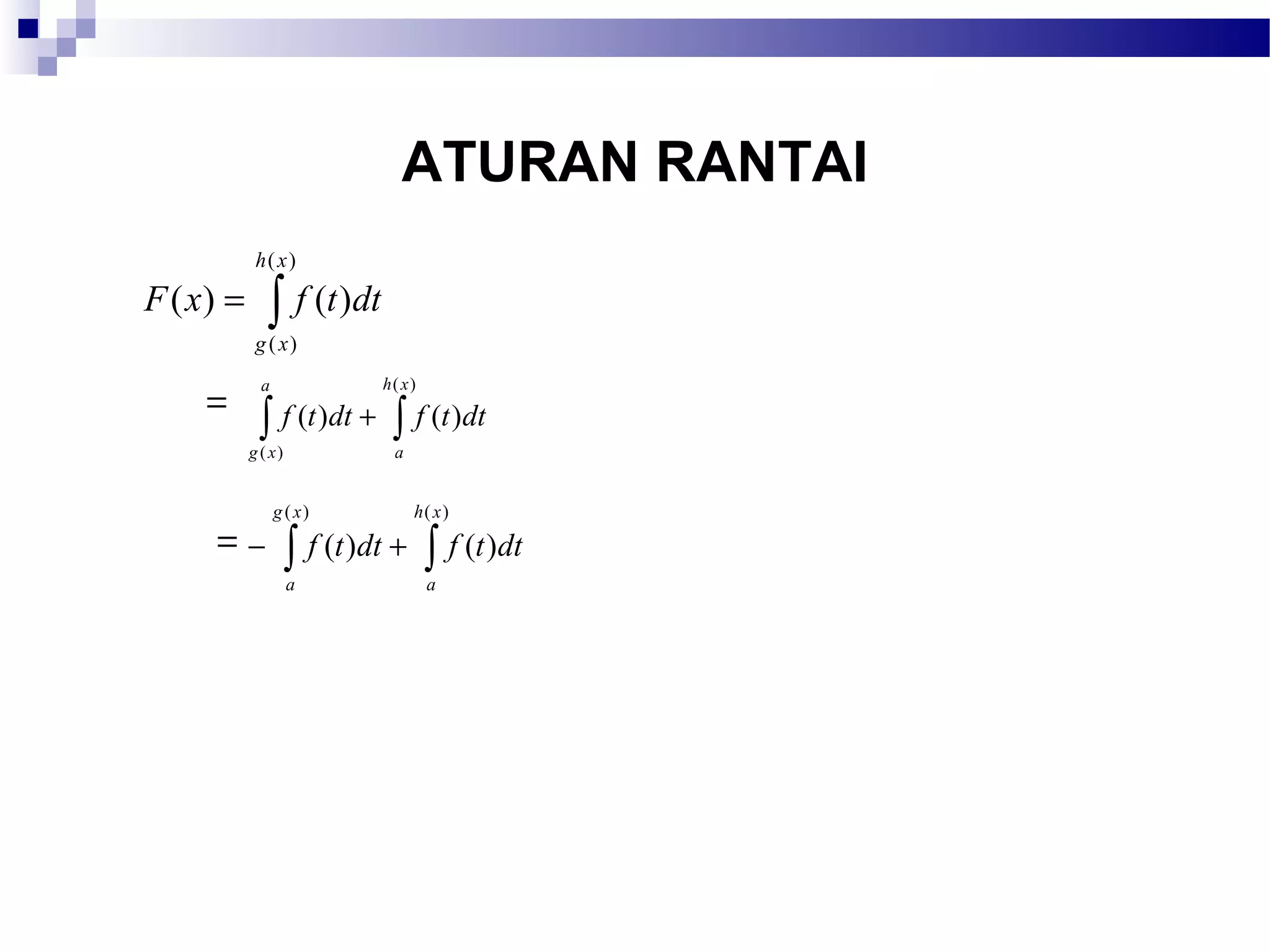 ATURAN RANTAI

$F(x) = \int_{g(x)}^{h(x)} f(t)dt$

$= \int_{g(x)}^{a} f(t)dt + \int_{a}^{h(x)} f(t)dt$

$= -\int_{a}^{g(x)} f(t)dt + \int_{a}^{h(x)} f(t)dt$